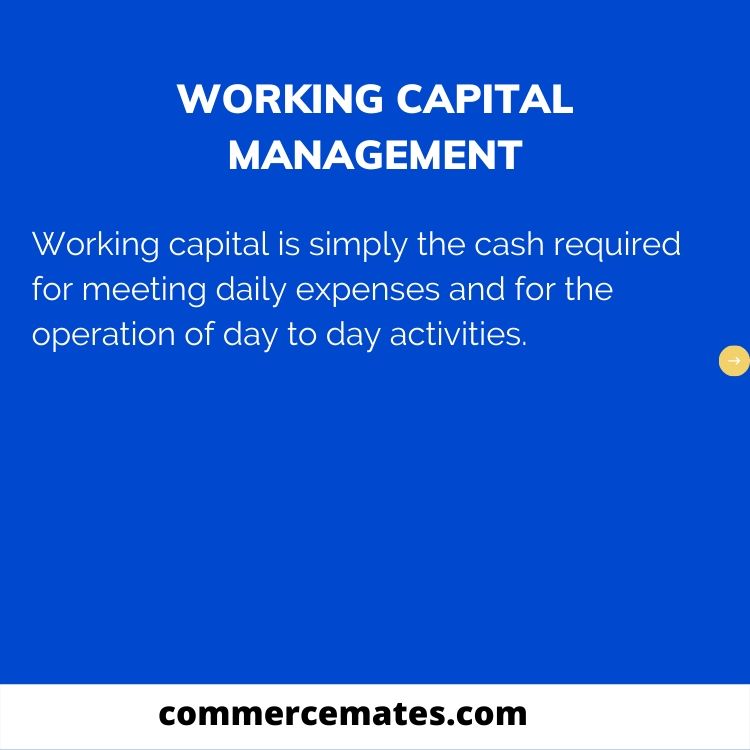 WORKING CAPITAL MANAGEMENT

Working capital is simply the cash required for meeting daily expenses and for the operation of day to day activities.

→

commercemates.com